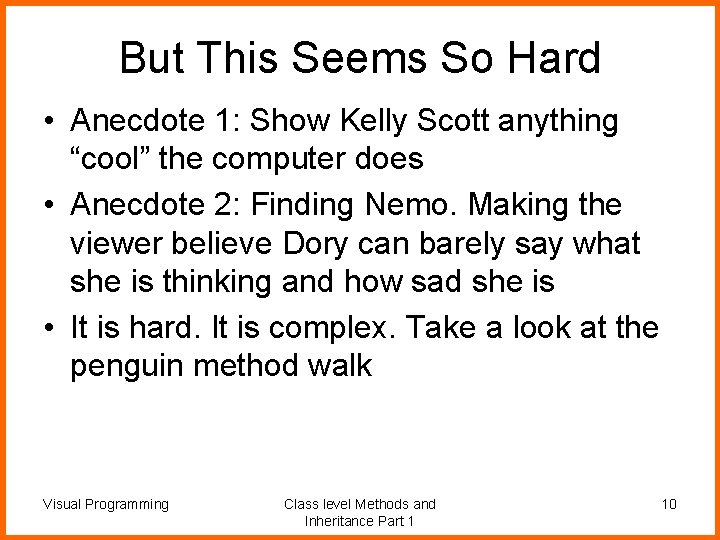 But This Seems So Hard

• Anecdote 1: Show Kelly Scott anything “cool” the computer does

• Anecdote 2: Finding Nemo. Making the viewer believe Dory can barely say what she is thinking and how sad she is

• It is hard. It is complex. Take a look at the penguin method walk

Visual Programming

Class level Methods and Inheritance Part 1

10